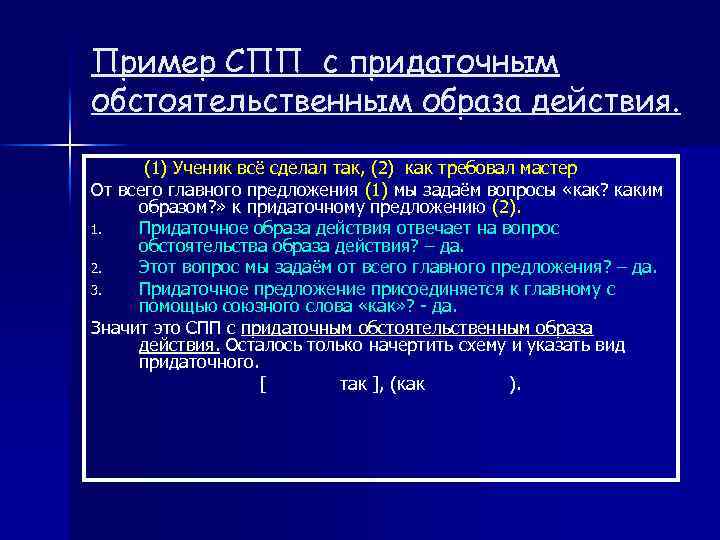 Пример СПП с придаточным обстоятельственным образа действия.

(1) Ученик всё сделал так, (2) как требовал мастер

От всего главного предложения (1) мы задаём вопросы «как? каким образом?» к придаточному предложению (2).

1. Придаточное образа действия отвечает на вопрос обстоятельства образа действия? – да.
2. Этот вопрос мы задаём от всего главного предложения? – да.
3. Придаточное предложение присоединяется к главному с помощью союзного слова «как»? - да.

Значит это СПП с придаточным обстоятельственным образа действия. Осталось только начертить схему и указать вид придаточного.

[ так ], (как ).